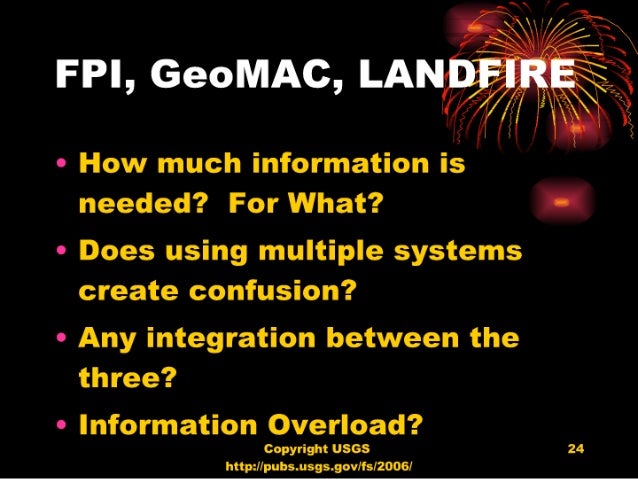 FPI, GeoMAC, LANDFIRE

• How much information is needed? For What?
• Does using multiple systems create confusion?
• Any integration between the three?
• Information Overload?

Copyright USGS
http://pubs.usgs.gov/fs/2006/

24